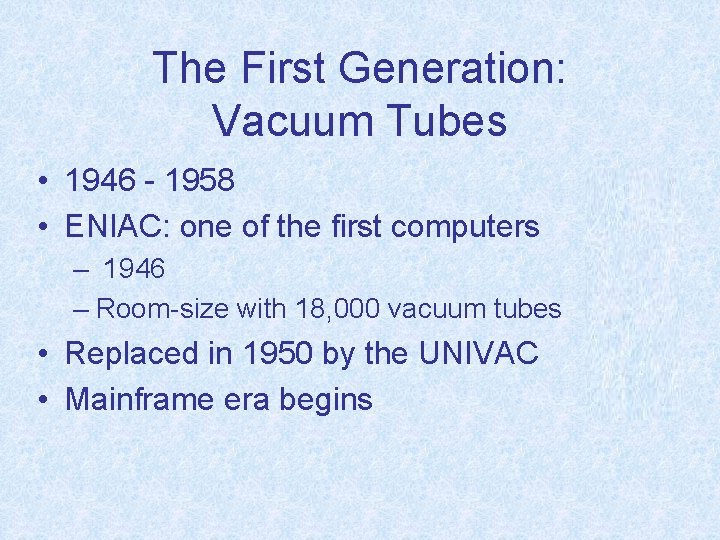 The First Generation: Vacuum Tubes

• 1946 - 1958
• ENIAC: one of the first computers
– 1946
– Room-size with 18,000 vacuum tubes
• Replaced in 1950 by the UNIVAC
• Mainframe era begins